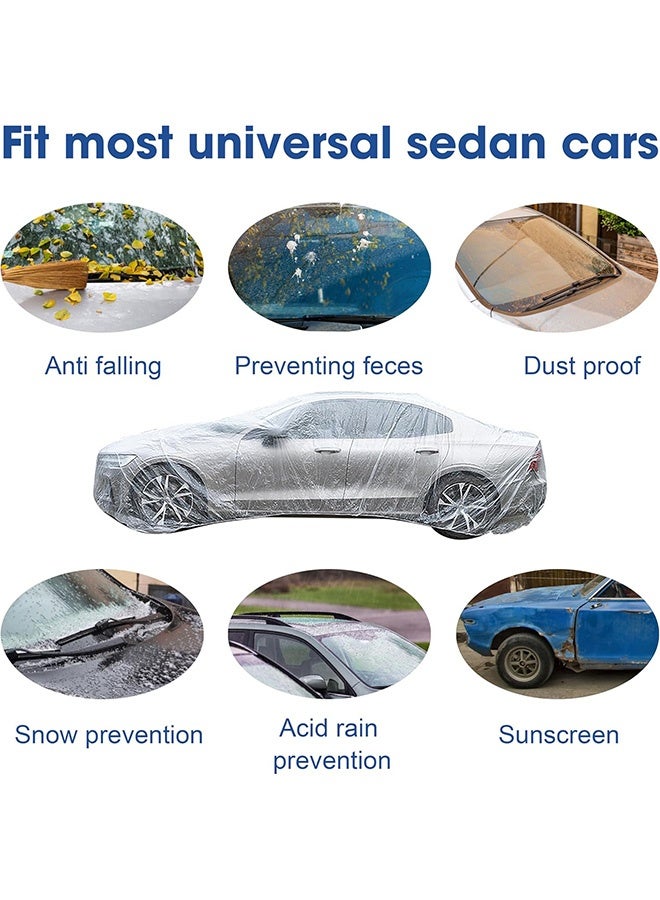 Fit most universal sedan cars

Anti falling

Preventing feces

Dust proof

Snow prevention

Acid rain prevention

Sunscreen